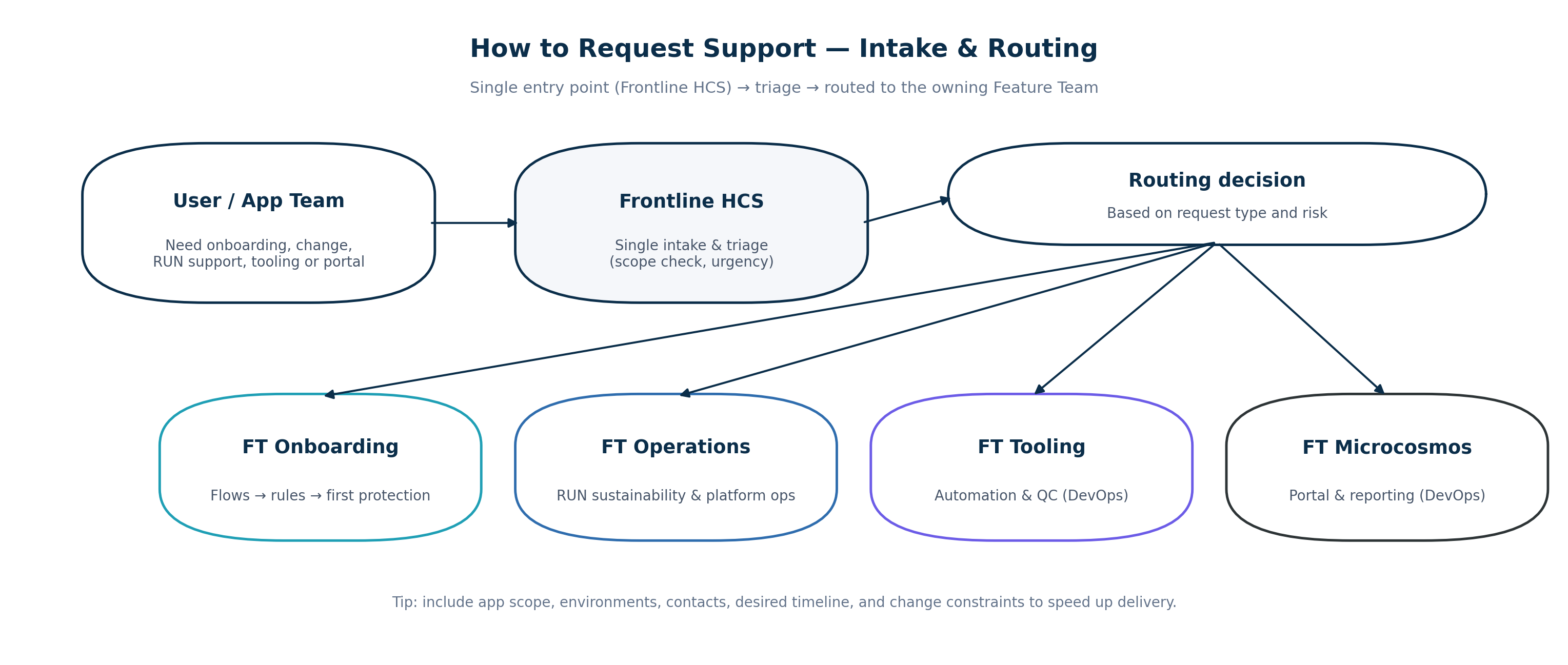 How to Request Support — Intake & Routing

Single entry point (Frontline HCS) → triage → routed to the owning Feature Team

User / App Team

Need onboarding, change, RUN support, tooling or portal

Frontline HCS

Single intake & triage (scope check, urgency)

Routing decision

Based on request type and risk

FT Onboarding

Flows → rules → first protection

FT Operations

RUN sustainability & platform ops

FT Tooling

Automation & QC (DevOps)

FT Microcosmos

Portal & reporting (DevOps)

Tip: include app scope, environments, contacts, desired timeline, and change constraints to speed up delivery.